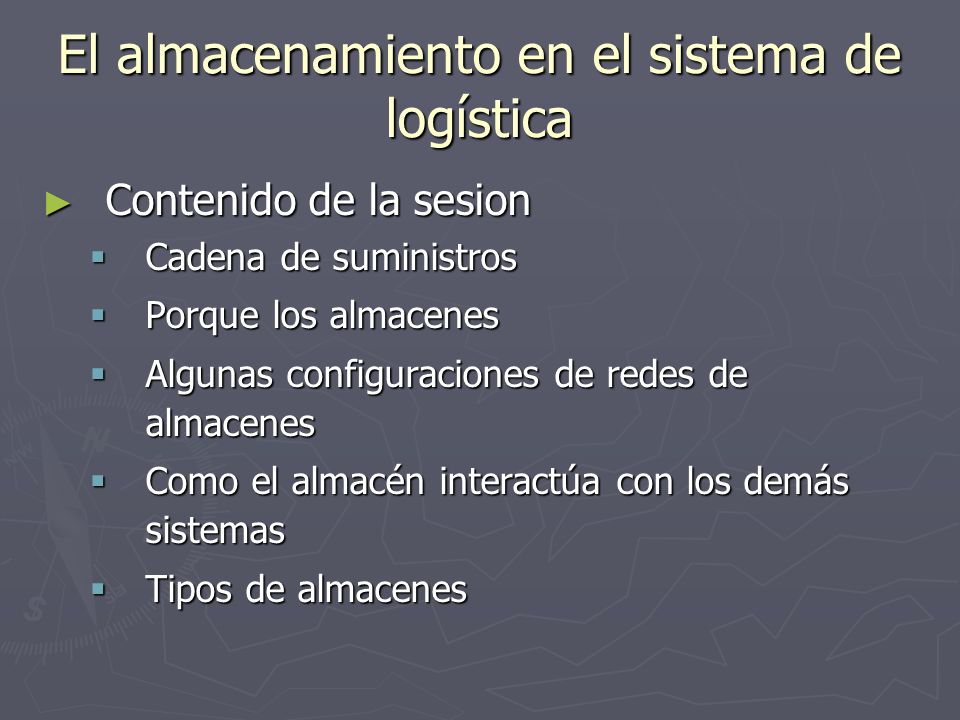 El almacenamiento en el sistema de logística

► Contenido de la sesion
▪ Cadena de suministros
▪ Porque los almacenes
▪ Algunas configuraciones de redes de almacenes
▪ Como el almacén interactúa con los demás sistemas
▪ Tipos de almacenes